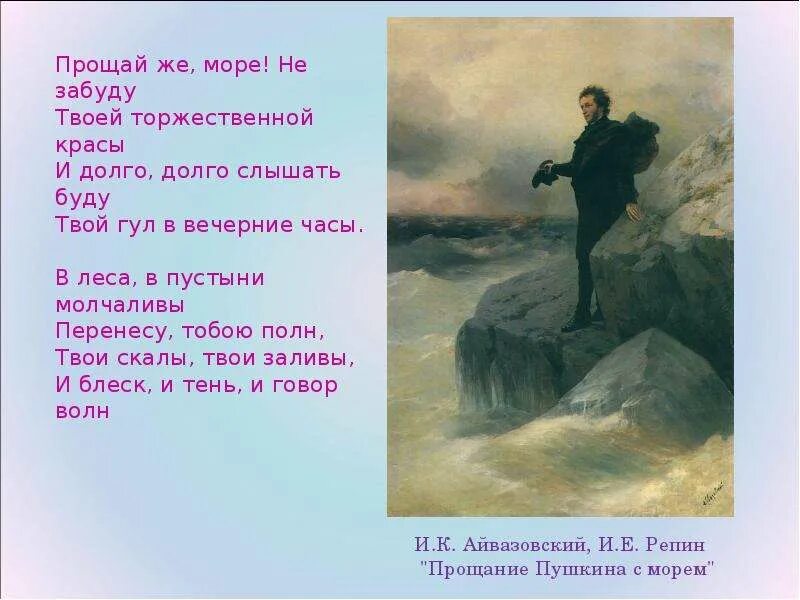 Прощай же, море! Не забуду
Твоей торжественной красы
И долго, долго слышать буду
Твой гул в вечерние часы.

В леса, в пустыни молчаливы
Перенесу, тобою полн,
Твои скалы, твои заливы,
И блеск, и тень, и говор волн

И.К. Айвазовский, И.Е. Репин
"Прощание Пушкина с морем"